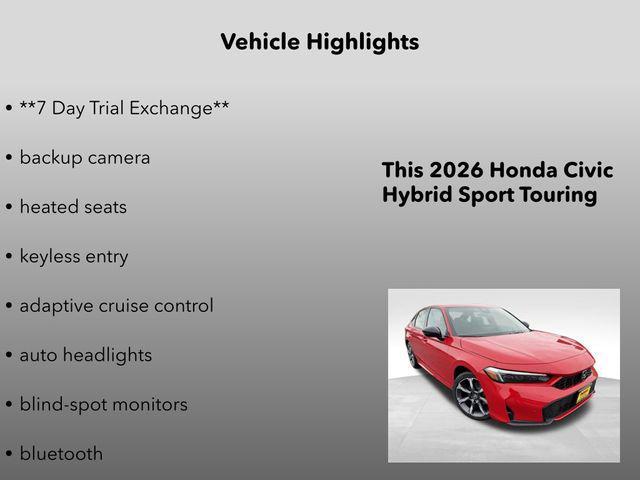 Vehicle Highlights

• **7 Day Trial Exchange**

• backup camera

• heated seats

• keyless entry

• adaptive cruise control

• auto headlights

• blind-spot monitors

• bluetooth

This 2026 Honda Civic Hybrid Sport Touring